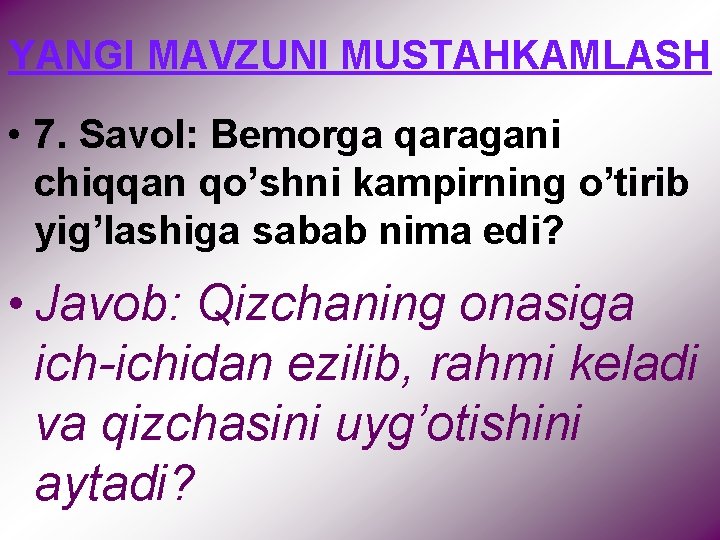 YANGI MAVZUNI MUSTAHKAMLASH

• 7. Savol: Bemorga qaragani chiqqan qo'shni kampirning o'tirib yig'lashiga sabab nima edi?

• Javob: Qizchaning onasiga ich-ichidan ezilib, rahmi keladi va qizchasini uyg'otishini aytadi?